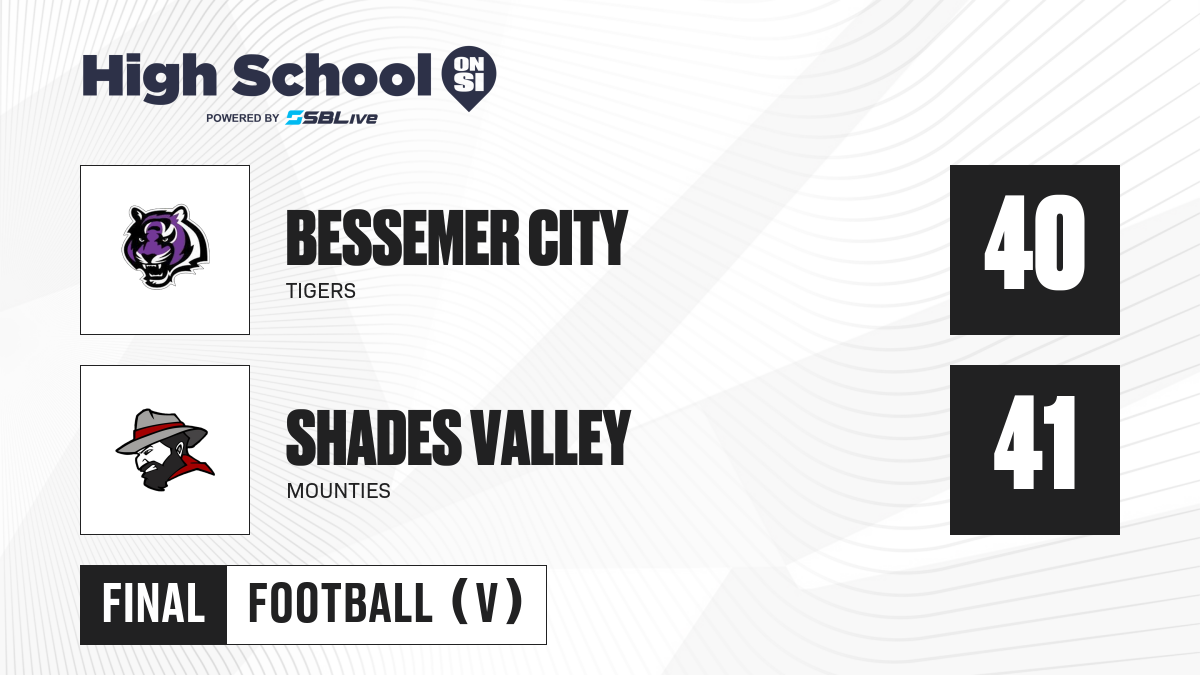 High School ON SI
POWERED BY SBLive

BESSEMER CITY
TIGERS
40

SHADES VALLEY
MOUNTIES
41

FINAL FOOTBALL (V)